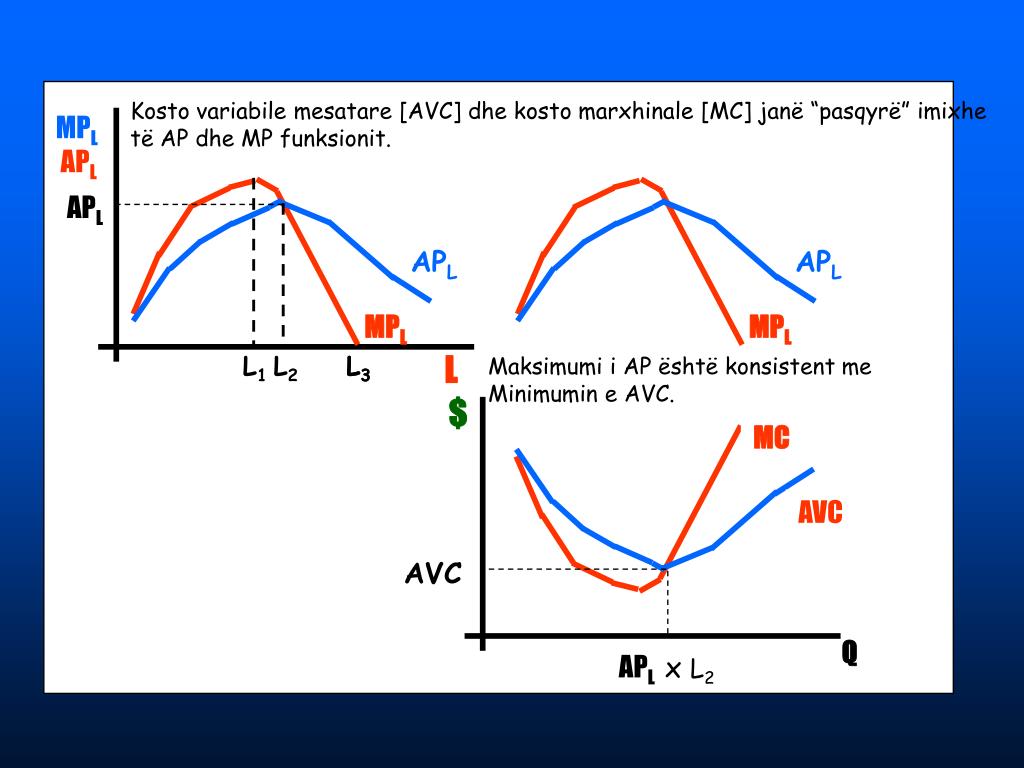 Kosto variabile mesatare [AVC] dhe kosto marxhinale [MC] janë “pasqyrë” imixhe të AP dhe MP funksionit.

$MP_L$
$AP_L$

$AP_L$

$AP_L$

$MP_L$

$L_1$ $L_2$ $L_3$ L

$AP_L$

$MP_L$

Maksimumi i AP është konsistent me Minimumin e AVC.

$

MC

AVC

AVC

Q

$AP_L \times L_2$